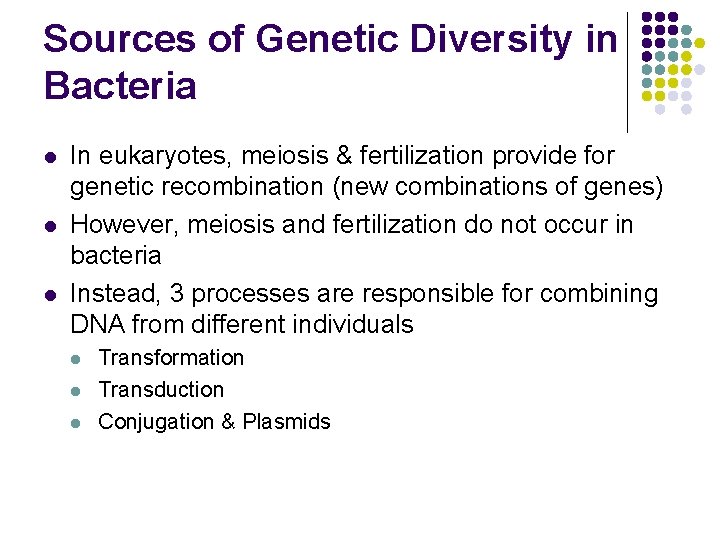 Sources of Genetic Diversity in Bacteria

- In eukaryotes, meiosis & fertilization provide for genetic recombination (new combinations of genes)
- However, meiosis and fertilization do not occur in bacteria
- Instead, 3 processes are responsible for combining DNA from different individuals
  - Transformation
  - Transduction
  - Conjugation & Plasmids